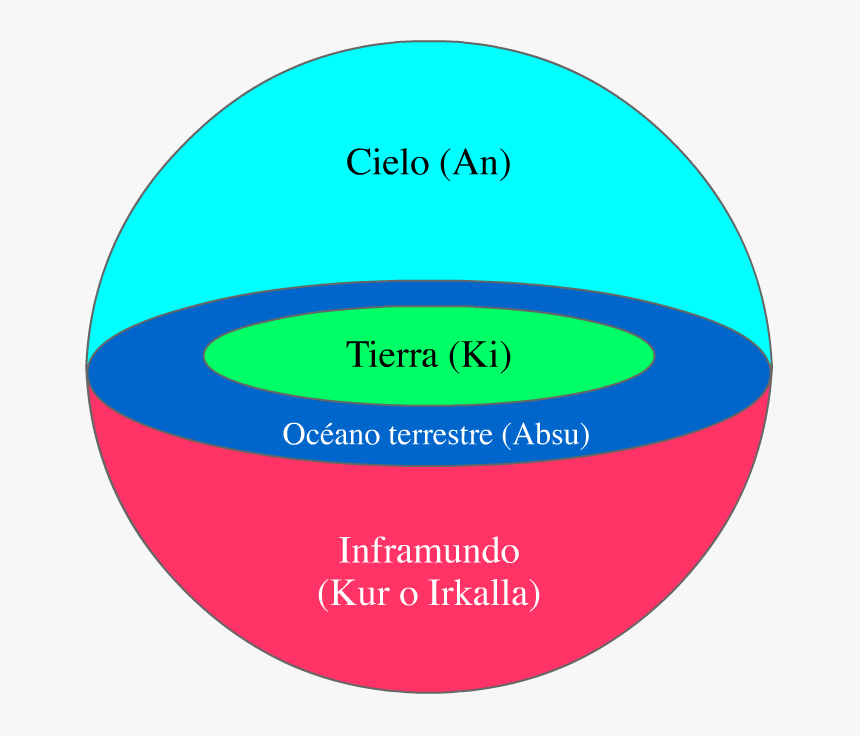 Cielo (An)

Tierra (Ki)

Océano terrestre (Absu)

Inframundo
(Kur o Irkalla)